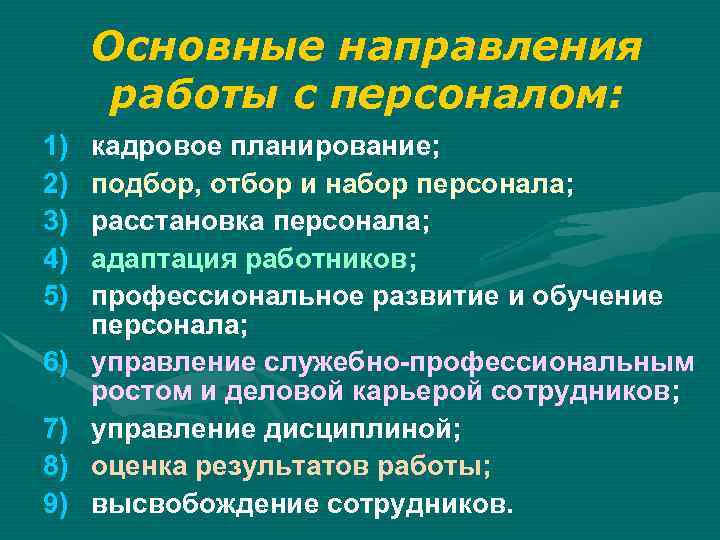 Основные направления работы с персоналом:

1) кадровое планирование;
2) подбор, отбор и набор персонала;
3) расстановка персонала;
4) адаптация работников;
5) профессиональное развитие и обучение персонала;
6) управление служебно-профессиональным ростом и деловой карьерой сотрудников;
7) управление дисциплиной;
8) оценка результатов работы;
9) высвобождение сотрудников.